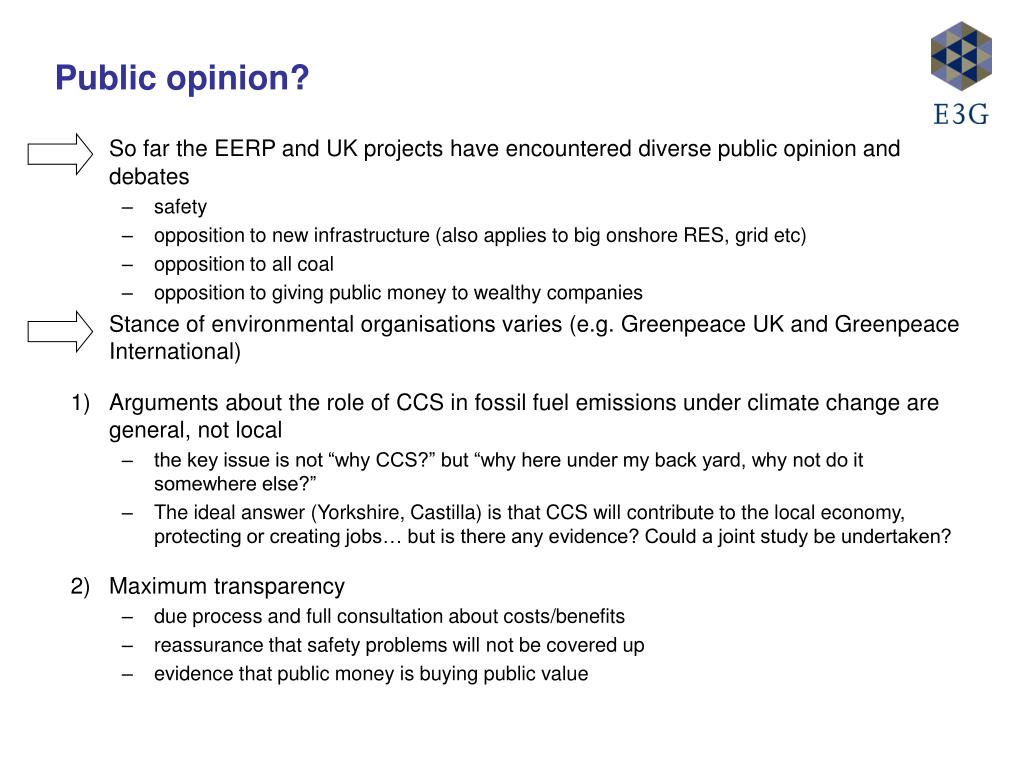 Public opinion?

E3G

So far the EERP and UK projects have encountered diverse public opinion and debates
– safety
– opposition to new infrastructure (also applies to big onshore RES, grid etc)
– opposition to all coal
– opposition to giving public money to wealthy companies

Stance of environmental organisations varies (e.g. Greenpeace UK and Greenpeace International)

1) Arguments about the role of CCS in fossil fuel emissions under climate change are general, not local
– the key issue is not “why CCS?” but “why here under my back yard, why not do it somewhere else?”
– The ideal answer (Yorkshire, Castilla) is that CCS will contribute to the local economy, protecting or creating jobs… but is there any evidence? Could a joint study be undertaken?

2) Maximum transparency
– due process and full consultation about costs/benefits
– reassurance that safety problems will not be covered up
– evidence that public money is buying public value